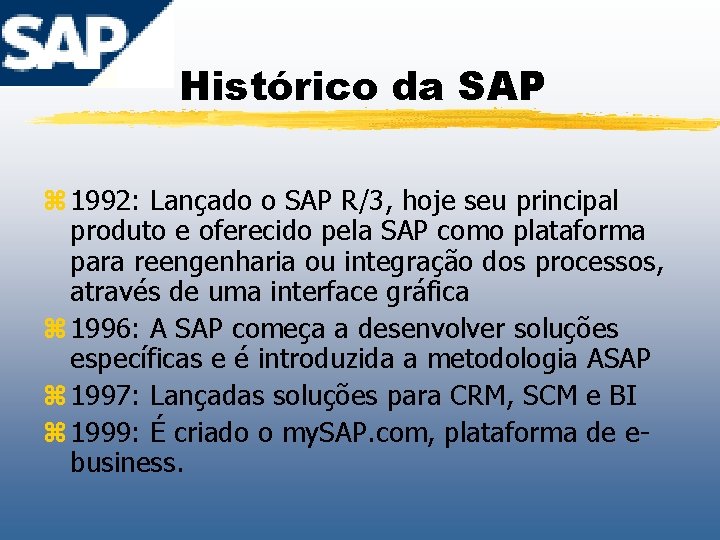 SAP

Histórico da SAP

1992: Lançado o SAP R/3, hoje seu principal produto e oferecido pela SAP como plataforma para reengenharia ou integração dos processos, através de uma interface gráfica

1996: A SAP começa a desenvolver soluções específicas e é introduzida a metodologia ASAP

1997: Lançadas soluções para CRM, SCM e BI

1999: É criado o mySAP.com, plataforma de e-business.